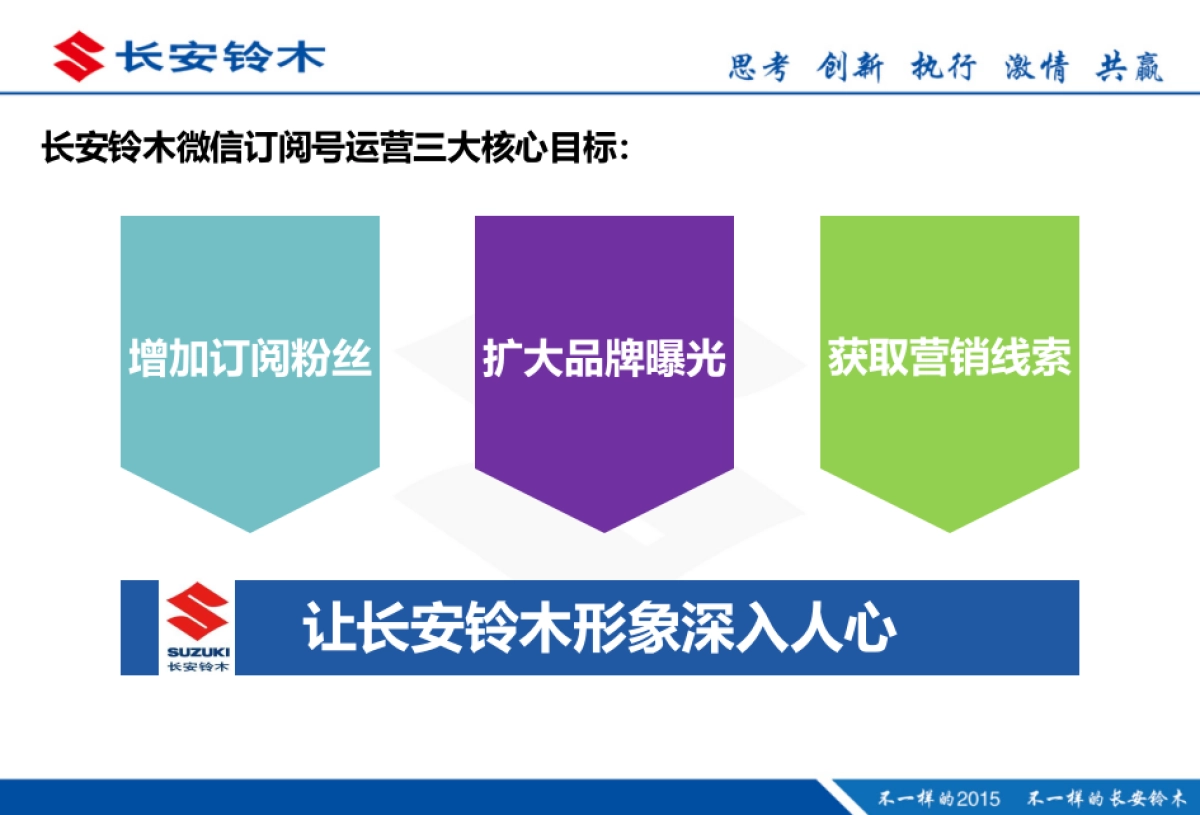 长安铃木

思考 创新 执行 激情 共赢

长安铃木微信订阅号运营三大核心目标：

增加订阅粉丝

扩大品牌曝光

获取营销线索

SUZUKI
长安铃木

让长安铃木形象深入人心

不一样的2015 不一样的长安铃木